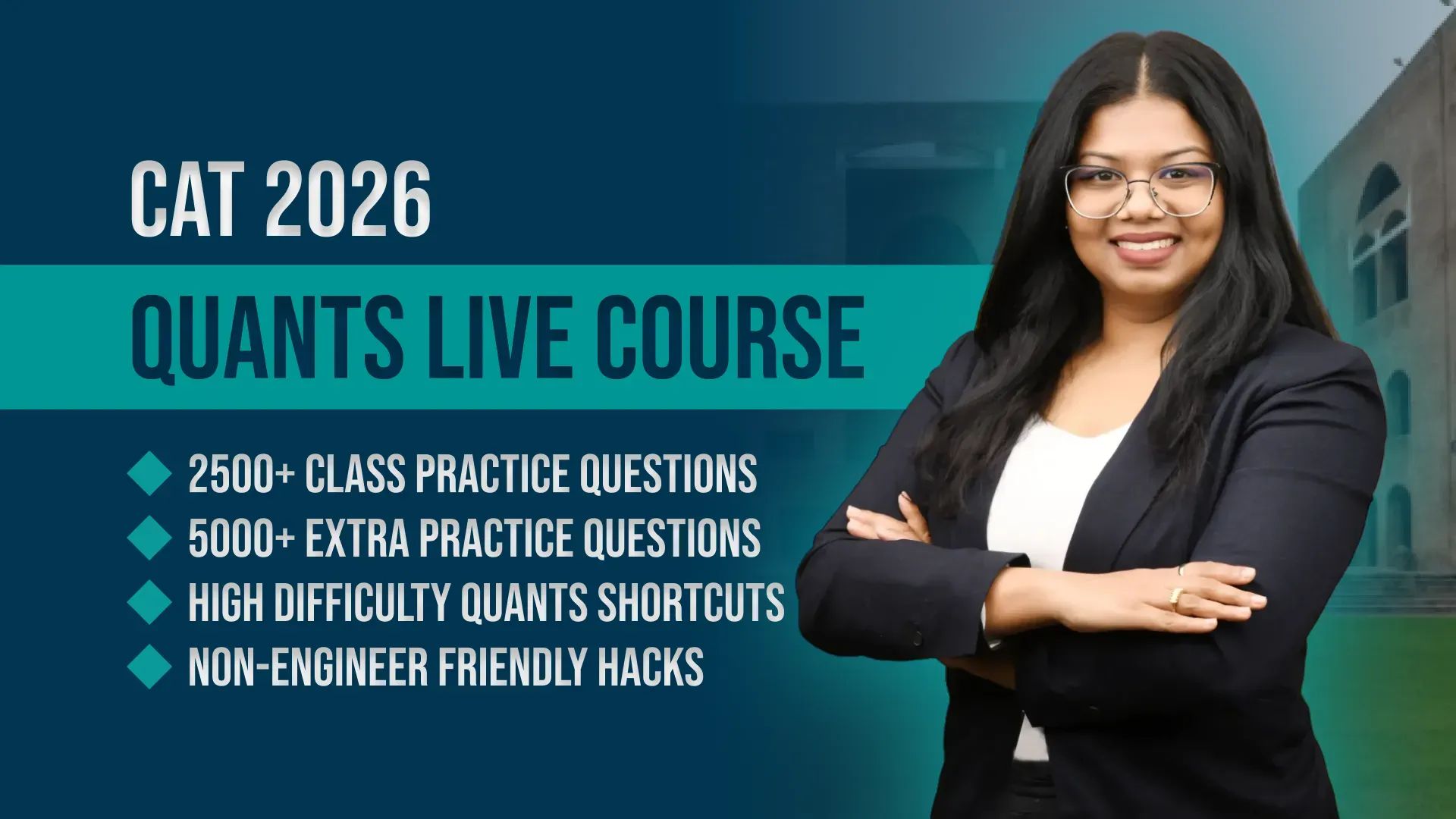 CAT 2026

QUANTS LIVE COURSE

2500+ CLASS PRACTICE QUESTIONS
5000+ EXTRA PRACTICE QUESTIONS
HIGH DIFFICULTY QUANTS SHORTCUTS
NON-ENGINEER FRIENDLY HACKS